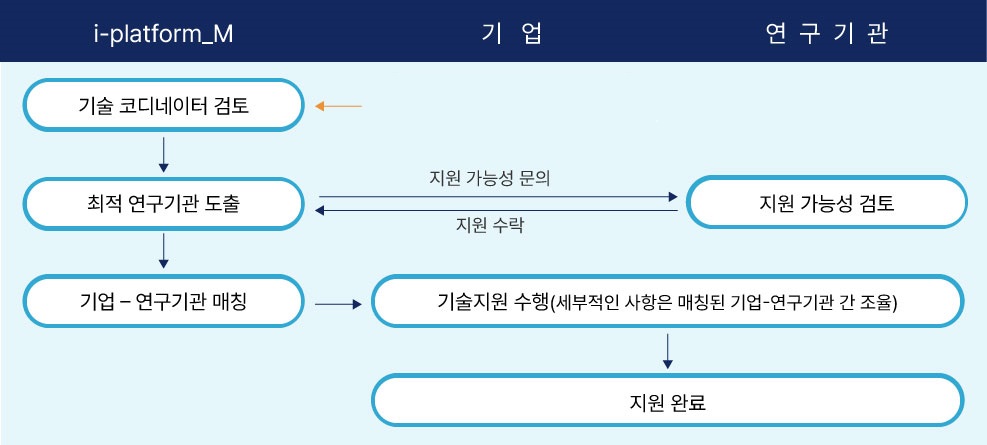 i-platform_M

기 업

연 구 기 관

기술 코디네이터 검토

최적 연구기관 도출

지원 가능성 문의

지원 수락

지원 가능성 검토

기업 – 연구기관 매칭

기술지원 수행(세부적인 사항은 매칭된 기업-연구기관 간 조율)

지원 완료